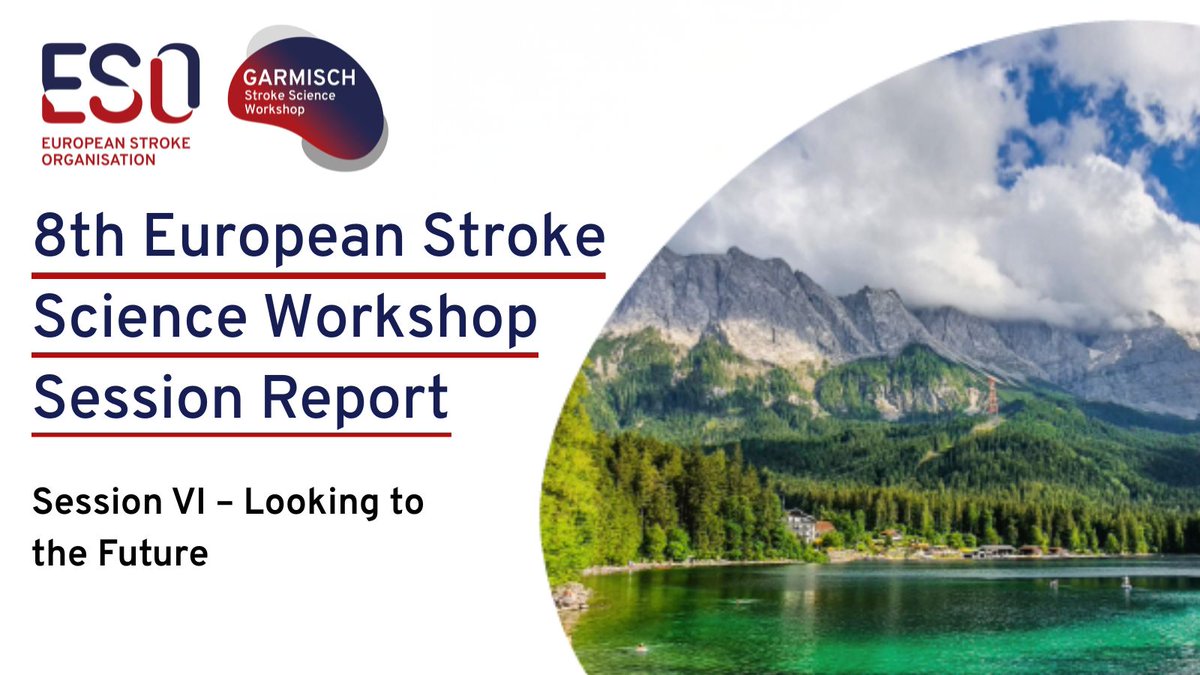 ESO
EUROPEAN STROKE ORGANISATION

GARMISCH
Stroke Science Workshop

8th European Stroke Science Workshop Session Report

Session VI – Looking to the Future